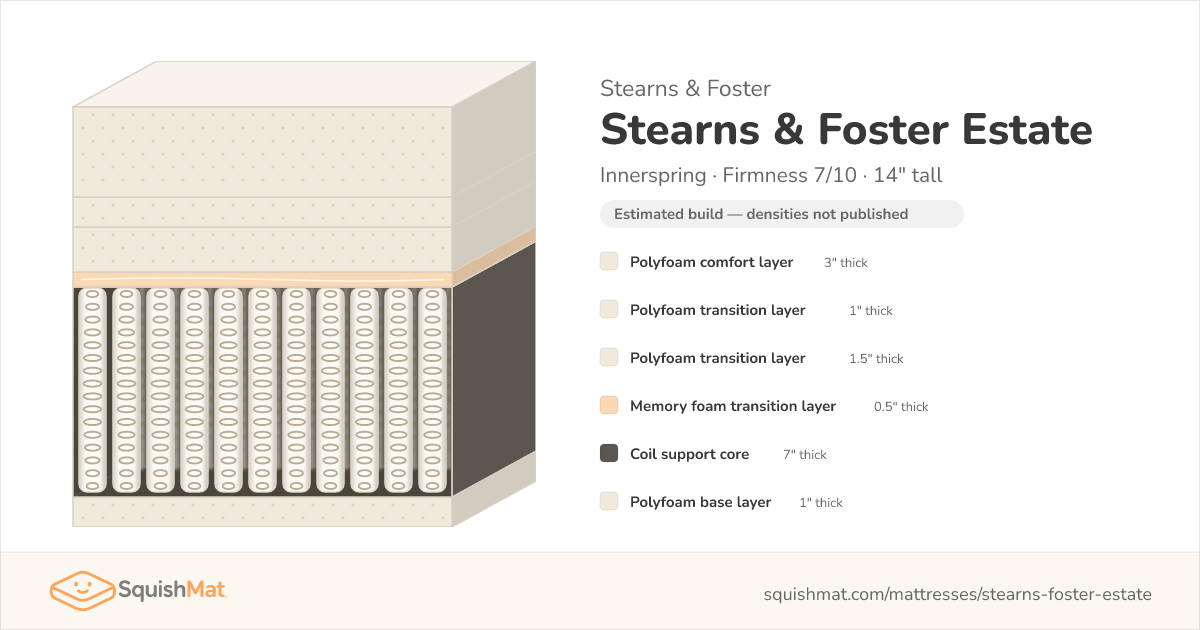 Stearns & Foster

Stearns & Foster Estate

Innerspring · Firmness 7/10 · 14" tall

Estimated build — densities not published

Polyfoam comfort layer 3" thick

Polyfoam transition layer 1" thick

Polyfoam transition layer 1.5" thick

Memory foam transition layer 0.5" thick

Coil support core 7" thick

Polyfoam base layer 1" thick

SquishMat

squishmat.com/mattresses/stearns-foster-estate